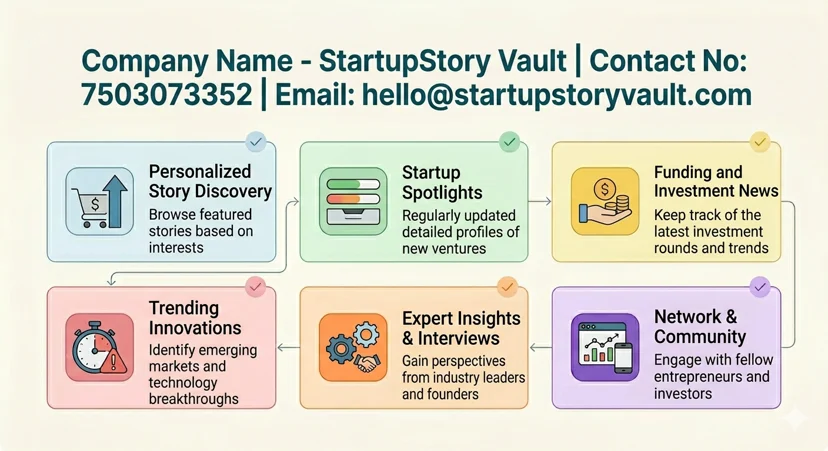 Company Name - StartupStory Vault | Contact No: 7503073352 | Email: hello@startupstoryvault.com

Personalized Story Discovery
Browse featured stories based on interests

Startup Spotlights
Regularly updated detailed profiles of new ventures

Funding and Investment News
Keep track of the latest investment rounds and trends

Trending Innovations
Identify emerging markets and technology breakthroughs

Expert Insights & Interviews
Gain perspectives from industry leaders and founders

Network & Community
Engage with fellow entrepreneurs and investors